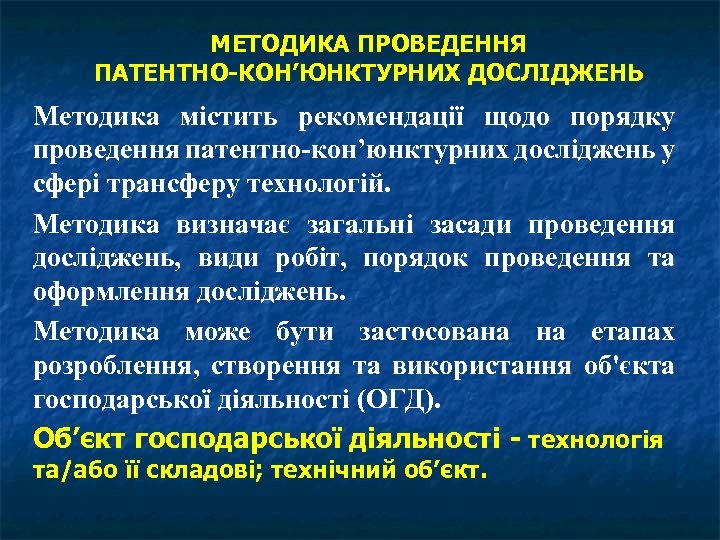 МЕТОДИКА ПРОВЕДЕННЯ ПАТЕНТНО-КОН’ЮНКТУРНИХ ДОСЛІДЖЕНЬ

Методика містить рекомендації щодо порядку проведення патентно-кон’юнктурних досліджень у сфері трансферу технологій.

Методика визначає загальні засади проведення досліджень, види робіт, порядок проведення та оформлення досліджень.

Методика може бути застосована на етапах розроблення, створення та використання об'єкта господарської діяльності (ОГД).

Об’єкт господарської діяльності - технологія та/або її складові; технічний об’єкт.